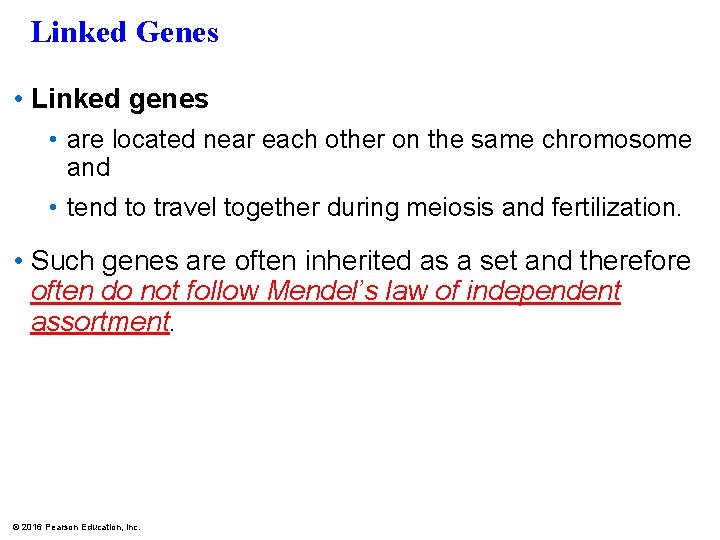 Linked Genes

• Linked genes

• are located near each other on the same chromosome and

• tend to travel together during meiosis and fertilization.

• Such genes are often inherited as a set and therefore often do not follow Mendel's law of independent assortment.

© 2016 Pearson Education, Inc.